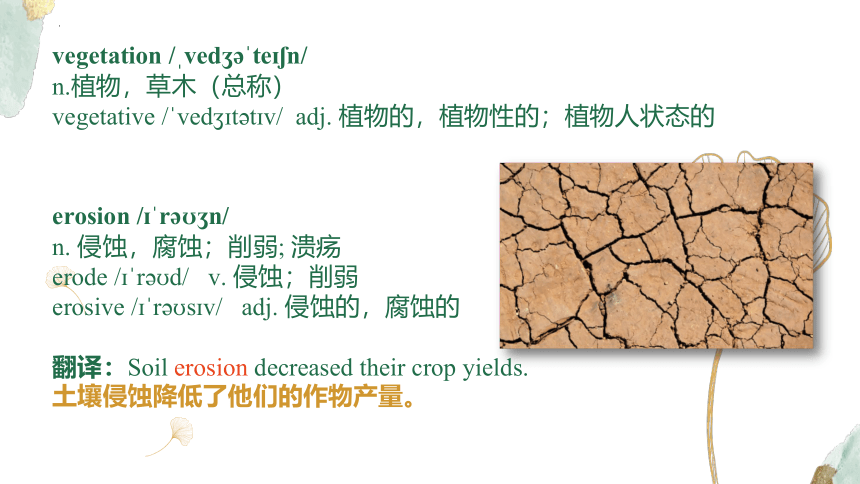 vegetation /ˌvedʒəˈteɪʃn/
n.植物，草木（总称）
vegetative /ˈvedʒɪtətɪv/ adj. 植物的，植物性的；植物人状态的

erosion /ɪˈrəʊʒn/
n. 侵蚀，腐蚀；削弱; 溃疡
erode /ɪˈrəʊd/ v. 侵蚀；削弱
erosive /ɪˈrəʊsɪv/ adj. 侵蚀的，腐蚀的

翻译：Soil erosion decreased their crop yields.
土壤侵蚀降低了他们的作物产量。